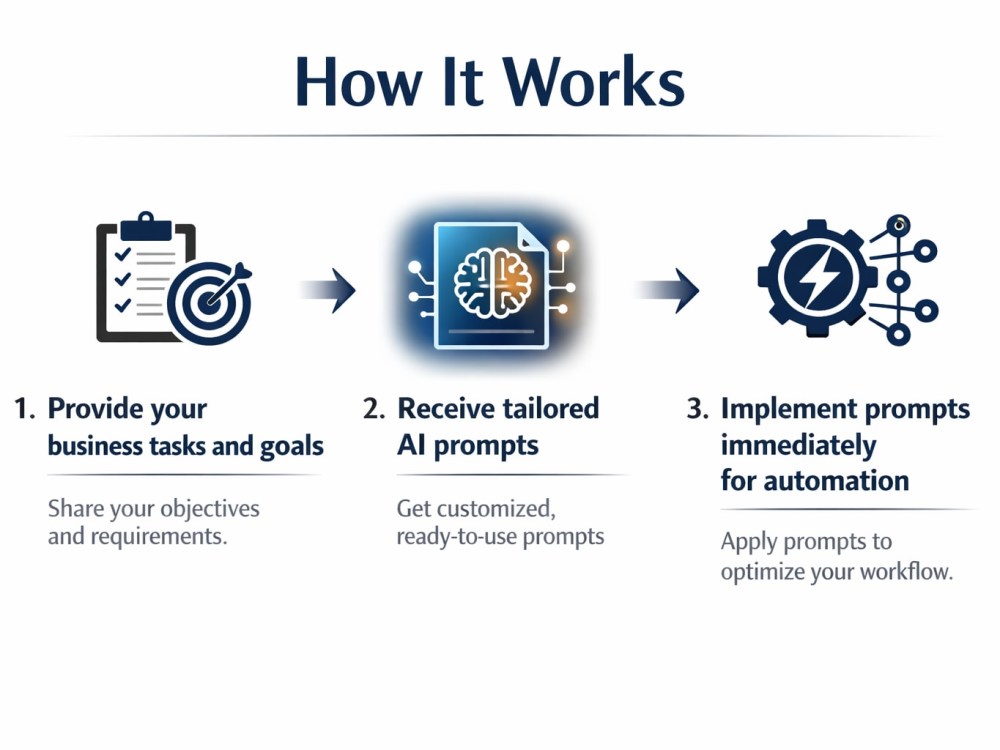 How It Works

1. Provide your business tasks and goals

Share your objectives and requirements.

2. Receive tailored AI prompts

Get customized, ready-to-use prompts

3. Implement prompts immediately for automation

Apply prompts to optimize your workflow.